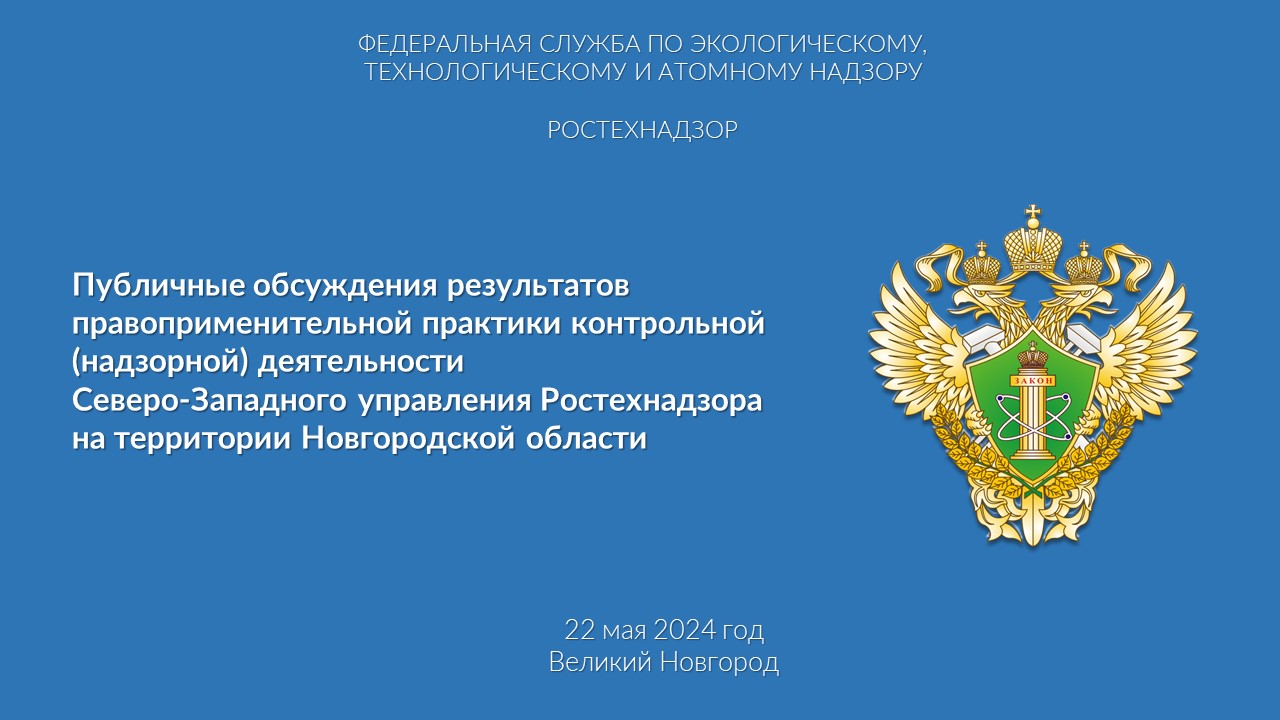 ФЕДЕРАЛЬНАЯ СЛУЖБА ПО ЭКОЛОГИЧЕСКОМУ, ТЕХНОЛОГИЧЕСКОМУ И АТОМНОМУ НАДЗОРУ

РОСТЕХНАДЗОР

Публичные обсуждения результатов правоприменительной практики контрольной (надзорной) деятельности Северо-Западного управления Ростехнадзора на территории Новгородской области

ЗАКОН

22 мая 2024 год
Великий Новгород